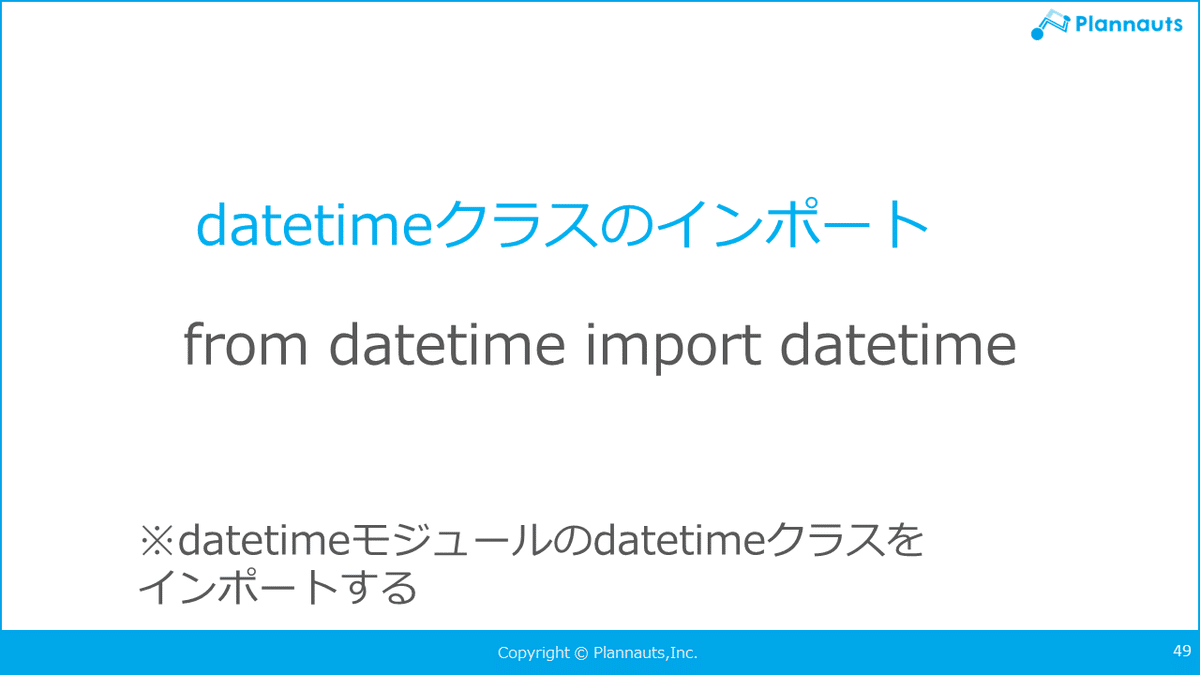 Plannauts

datetimeクラスのインポート

from datetime import datetime

※datetimeモジュールのdatetimeクラスをインポートする

Copyright © Plannauts,Inc.

49